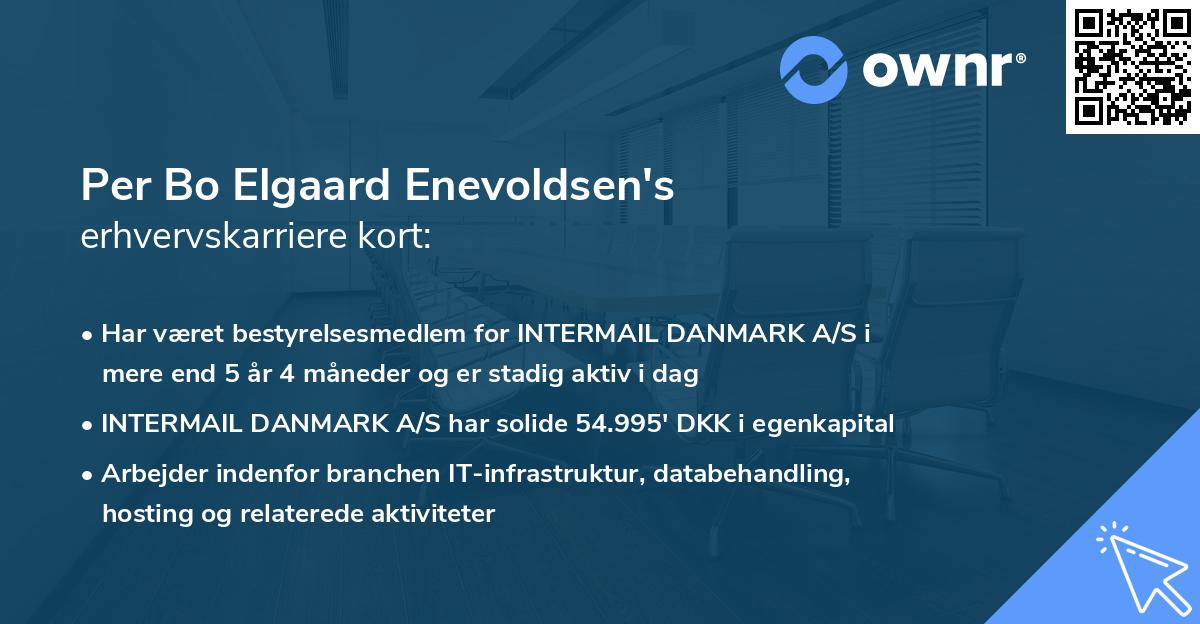 ownr®

Per Bo Elgaard Enevoldsen's
erhvervskarriere kort:

• Har været bestyrelsesmedlem for INTERMAIL DANMARK A/S i mere end 5 år 4 måneder og er stadig aktiv i dag

• INTERMAIL DANMARK A/S har solide 54.995' DKK i egenkapital

• Arbejder indenfor branchen IT-infrastruktur, databehandling, hosting og relaterede aktiviteter